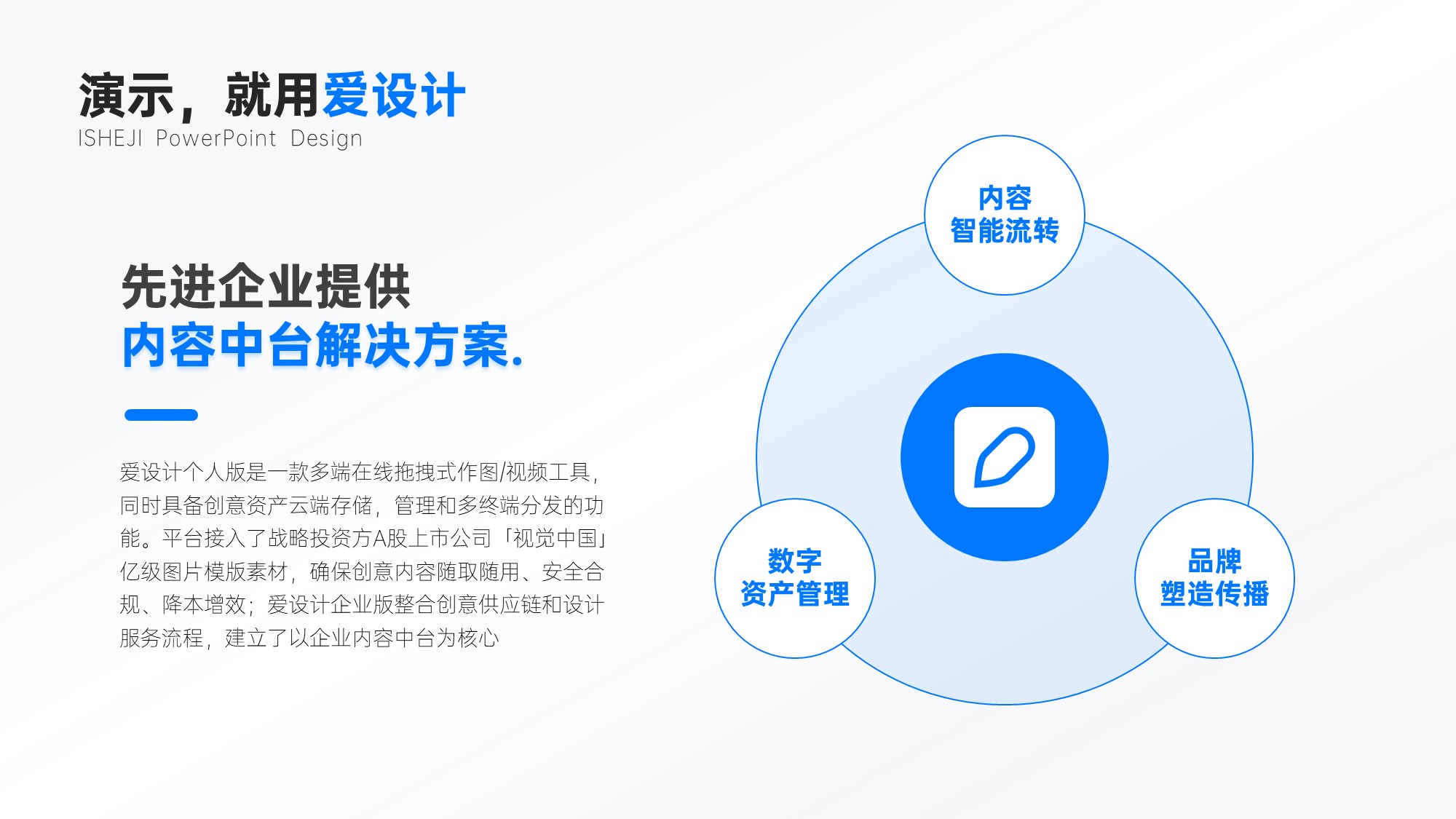 演示，就用爱设计
ISHEJI PowerPoint Design

先进企业提供
内容中台解决方案.

爱设计个人版是一款多端在线拖拽式作图/视频工具，同时具备创意资产云端存储，管理和多终端分发的功能。平台接入了战略投资方A股上市公司「视觉中国」亿级图片模版素材，确保创意内容随取随用、安全合规、降本增效；爱设计企业版整合创意供应链和设计服务流程，建立了以企业内容中台为核心

内容
智能流转

数字
资产管理

品牌
塑造传播